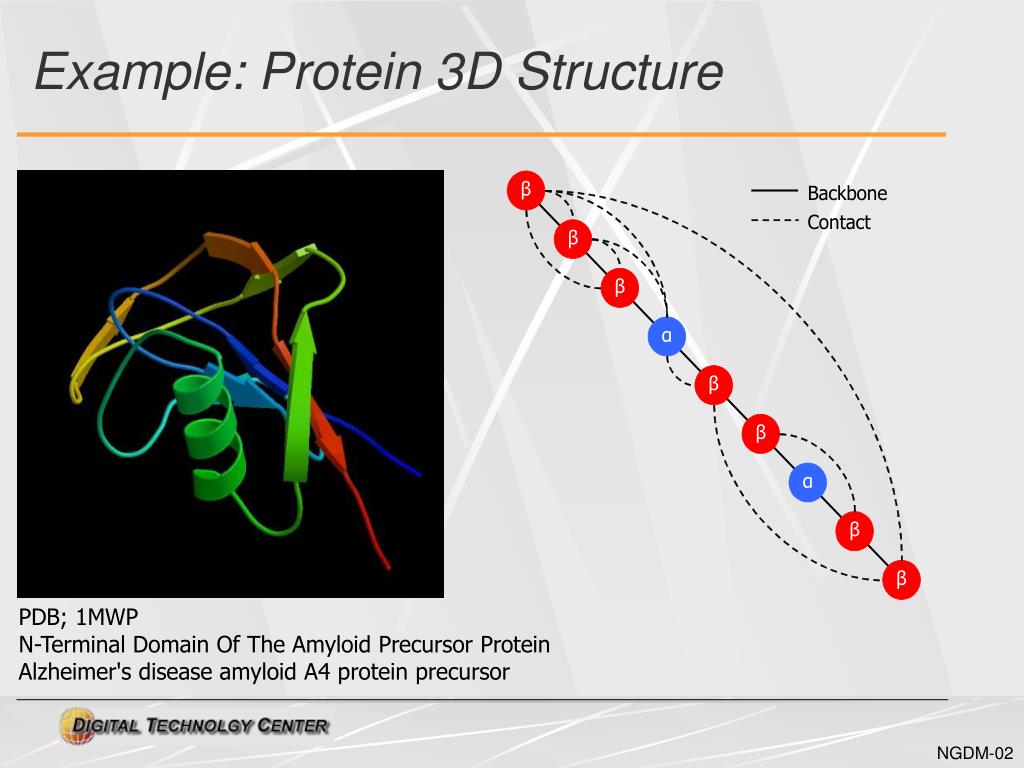 Example: Protein 3D Structure

β
β
β
α
β
β
α
β
β

Backbone
Contact

PDB; 1MWP
N-Terminal Domain Of The Amyloid Precursor Protein
Alzheimer's disease amyloid A4 protein precursor

DIGITAL TECHNOLGY CENTER

NGDM-02